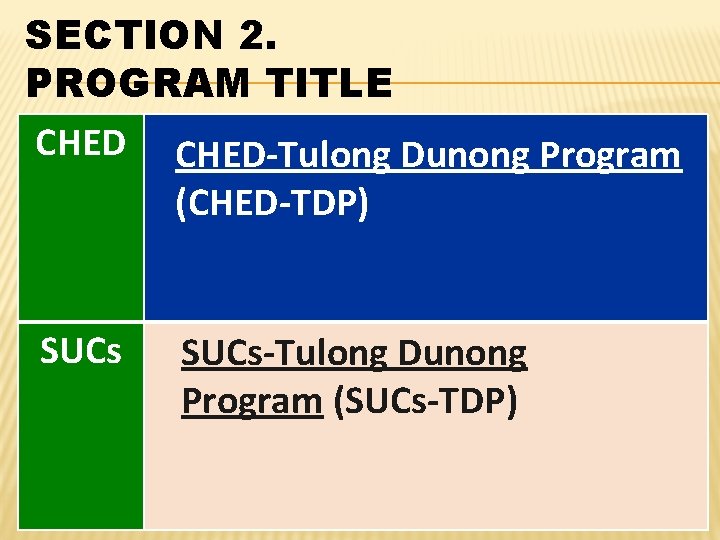 SECTION 2.
PROGRAM TITLE

| CHED | CHED-Tulong Dunong Program (CHED-TDP) |
|---|---|
| SUCs | SUCs-Tulong Dunong Program (SUCs-TDP) |